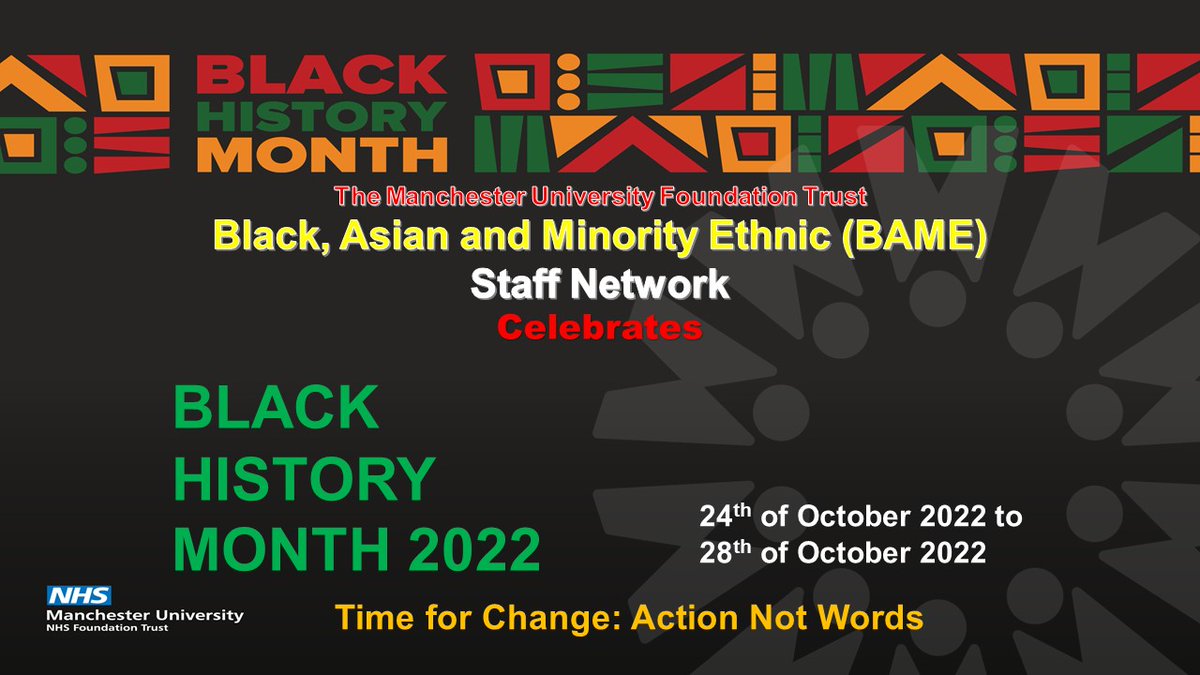 BLACK HISTORY MONTH

The Manchester University Foundation Trust
Black, Asian and Minority Ethnic (BAME)
Staff Network
Celebrates

BLACK HISTORY MONTH 2022

24$^{th}$ of October 2022 to
28$^{th}$ of October 2022

NHS
Manchester University
NHS Foundation Trust

Time for Change: Action Not Words